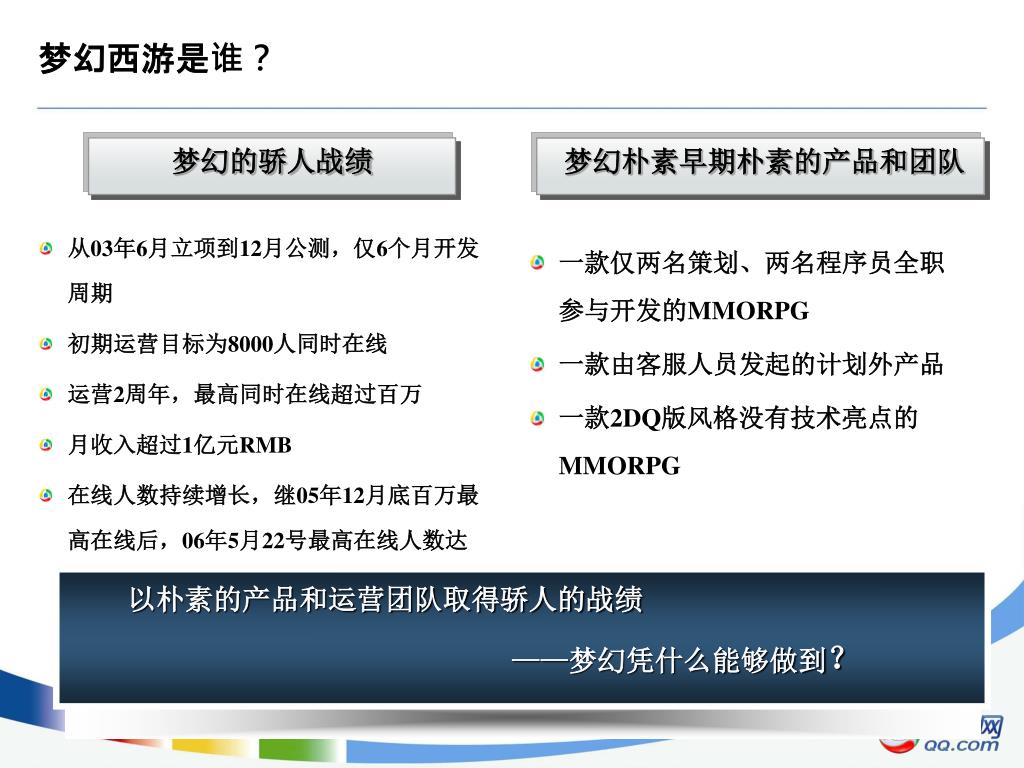 梦幻西游是谁？

梦幻的骄人战绩

从03年6月立项到12月公测，仅6个月开发周期

初期运营目标为8000人同时在线

运营2周年，最高同时在线超过百万

月收入超过1亿元RMB

在线人数持续增长，继05年12月底百万最高在线后，06年5月22号最高在线人数达

梦幻朴素早期朴素的产品和团队

一款仅两名策划、两名程序员全职参与开发的MMORPG

一款由客服人员发起的计划外产品

一款2DQ版风格没有技术亮点的MMORPG

以朴素的产品和运营团队取得骄人的战绩

——梦幻凭什么能够做到？

网
QQ.com